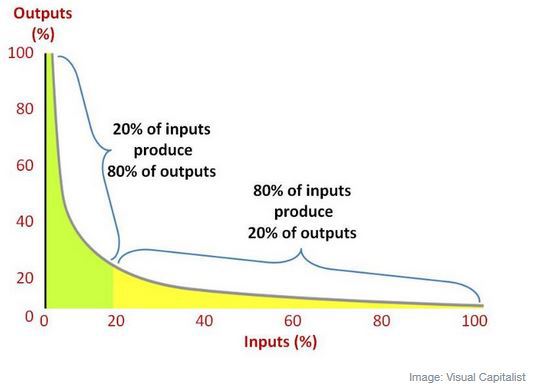 Outputs (%)

100
80
60
40
20
0

20% of inputs produce 80% of outputs

80% of inputs produce 20% of outputs

0
20
40
60
80
100

Inputs (%)

Image: Visual Capitalist